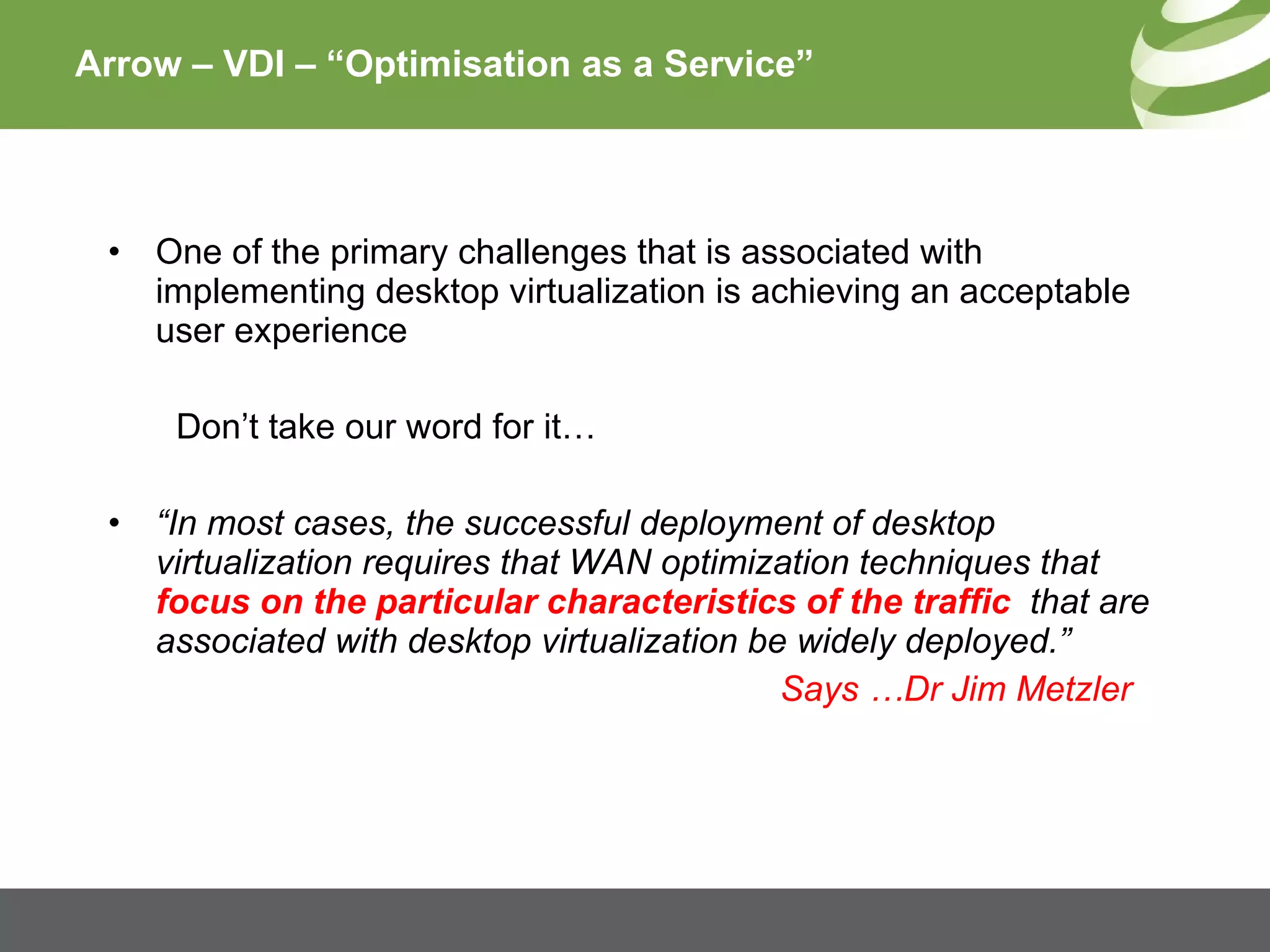 Arrow – VDI – “Optimisation as a Service”

• One of the primary challenges that is associated with implementing desktop virtualization is achieving an acceptable user experience

Don’t take our word for it…

• “In most cases, the successful deployment of desktop virtualization requires that WAN optimization techniques that focus on the particular characteristics of the traffic that are associated with desktop virtualization be widely deployed.”

Says …Dr Jim Metzler